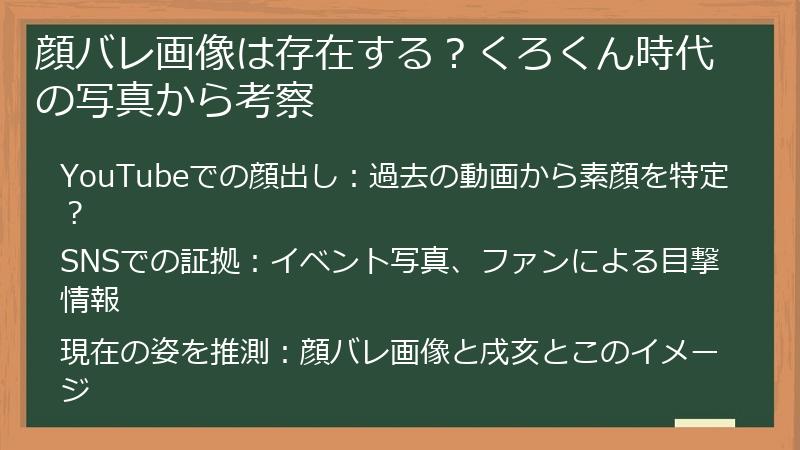 顔バレ画像は存在する？くろくん時代の写真から考察

YouTubeでの顔出し：過去の動画から素顔を特定？

SNSでの証拠：イベント写真、ファンによる目撃情報

現在の姿を推測：顔バレ画像と戌亥とこのイメージ